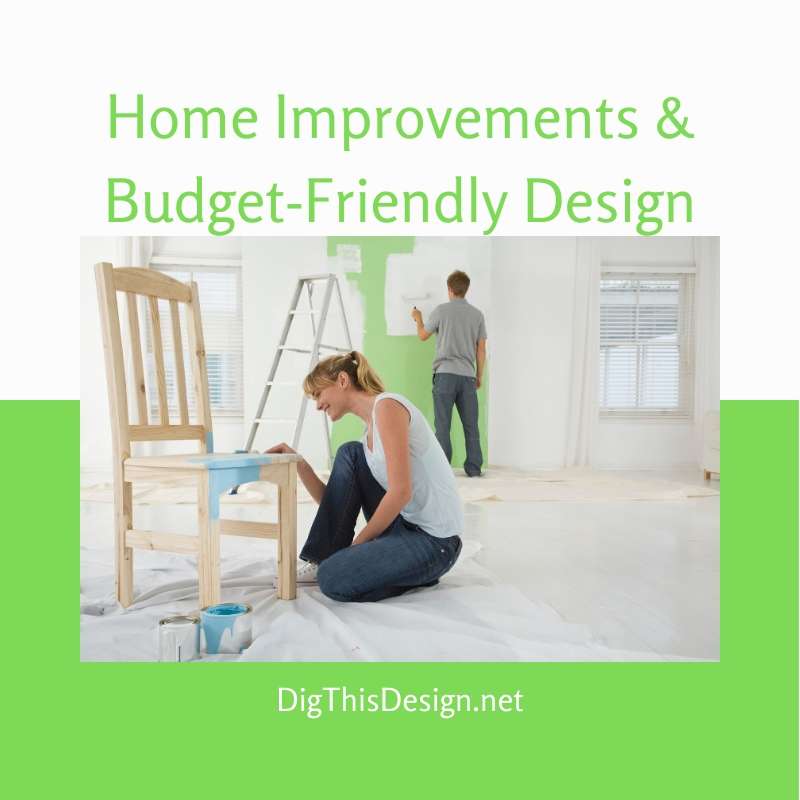 Home Improvements &
Budget-Friendly Design

DigThisDesign.net